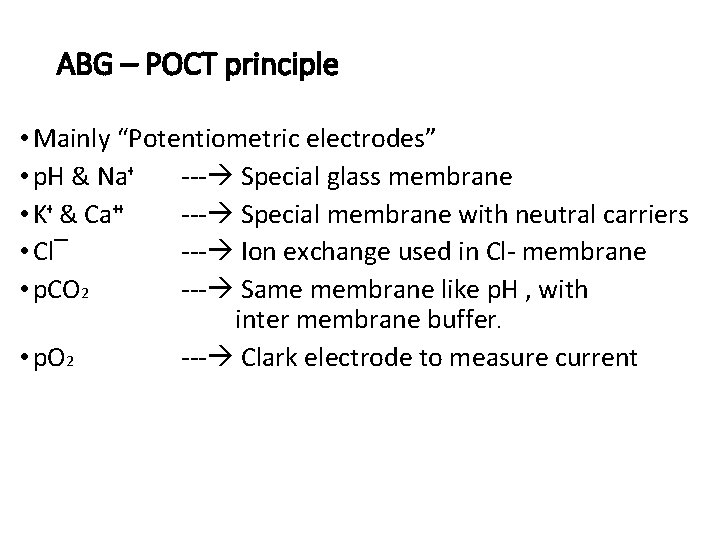 ABG – POCT principle

• Mainly "Potentiometric electrodes"
• pH & $Na^+$ ---→ Special glass membrane
• $K^+$ & $Ca^{++}$ ---→ Special membrane with neutral carriers
• $Cl^-$ ---→ Ion exchange used in Cl- membrane
• $pCO_2$ ---→ Same membrane like pH , with inter membrane buffer.
• $pO_2$ ---→ Clark electrode to measure current